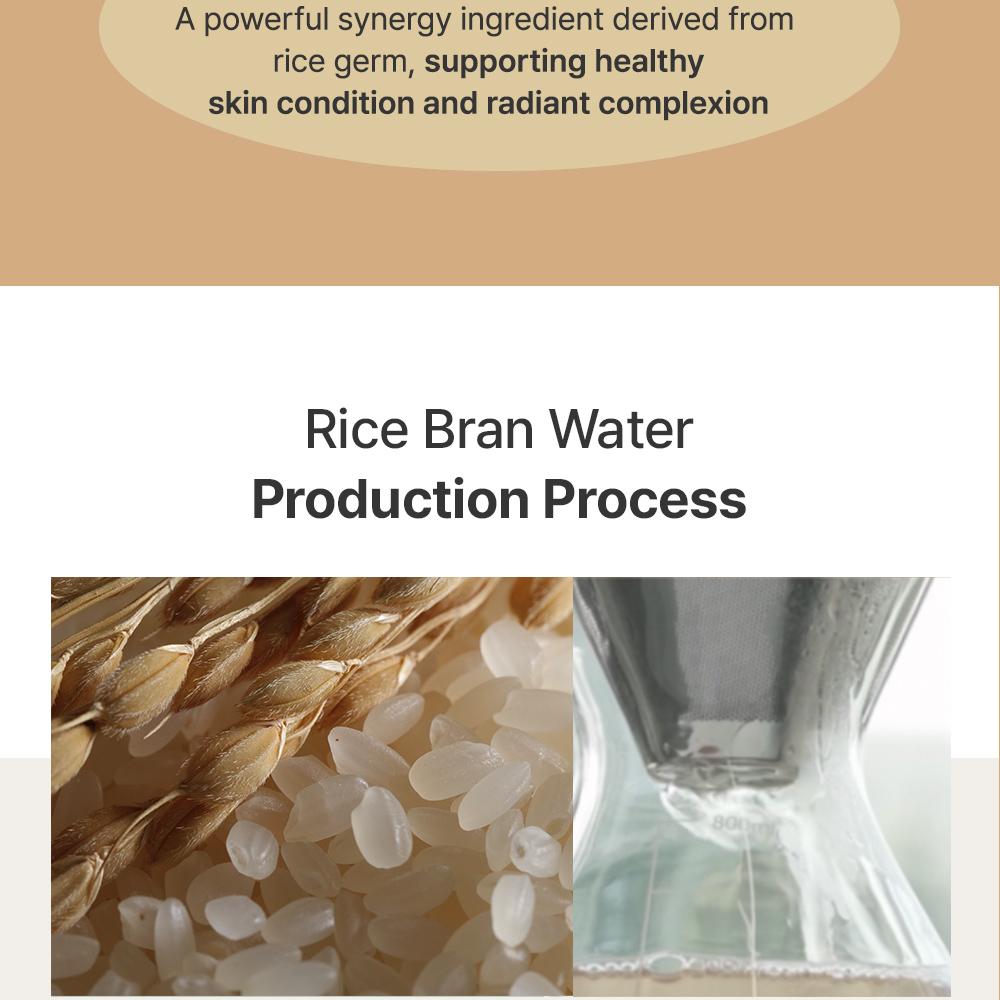 A powerful synergy ingredient derived from rice germ, supporting healthy skin condition and radiant complexion

Rice Bran Water
Production Process

800ml